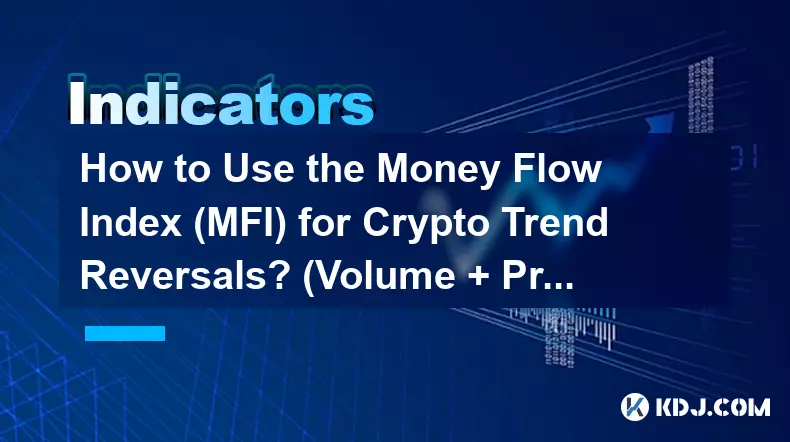 Indicators

How to Use the Money Flow Index (MFI) for Crypto Trend Reversals? (Volume + Pr...

KDJ.COM